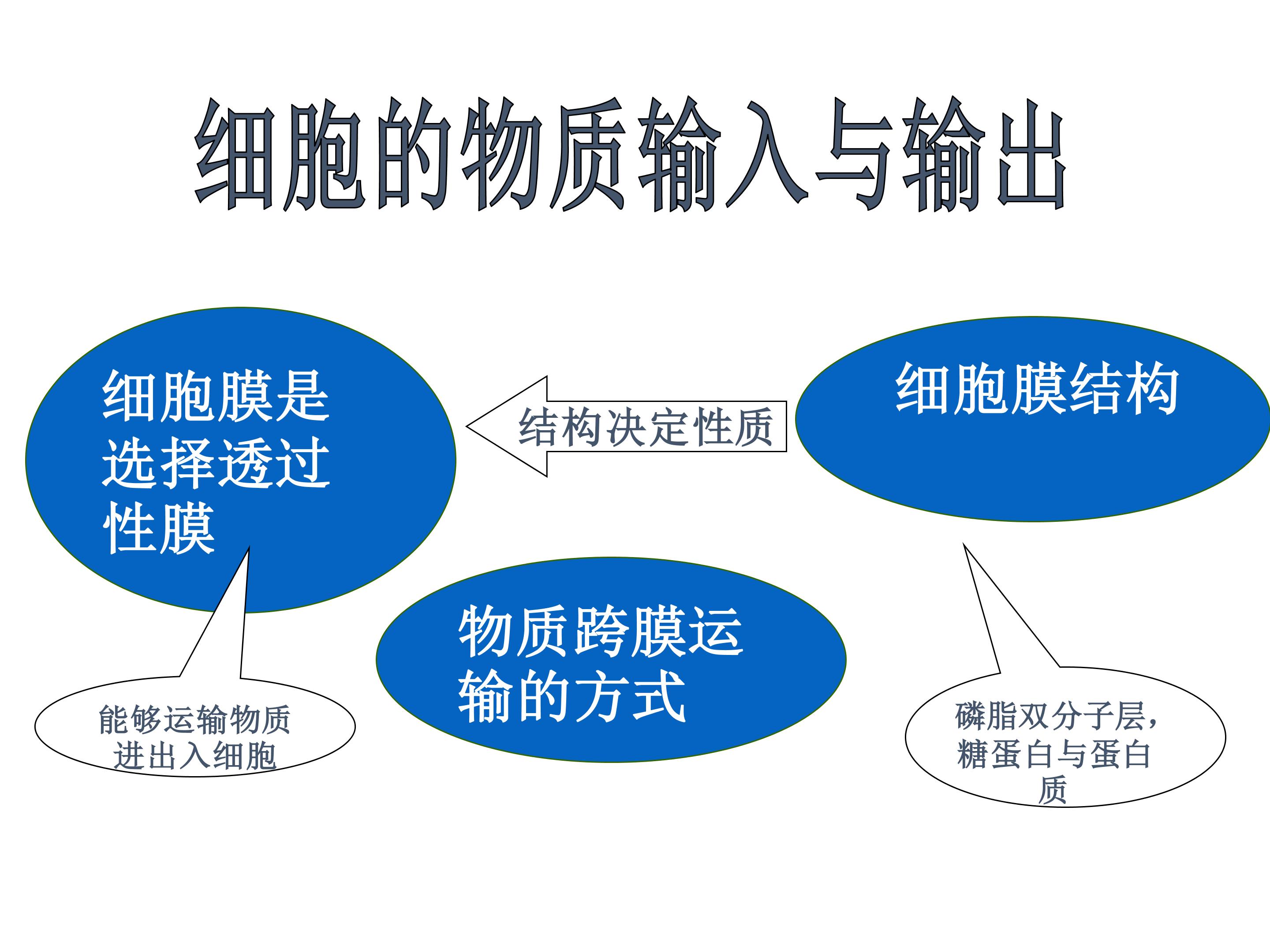 细胞的物质输入与输出

细胞膜是选择透过性膜

结构决定性质

细胞膜结构

物质跨膜运输的方式

能够运输物质进出入细胞

磷脂双分子层，糖蛋白与蛋白质